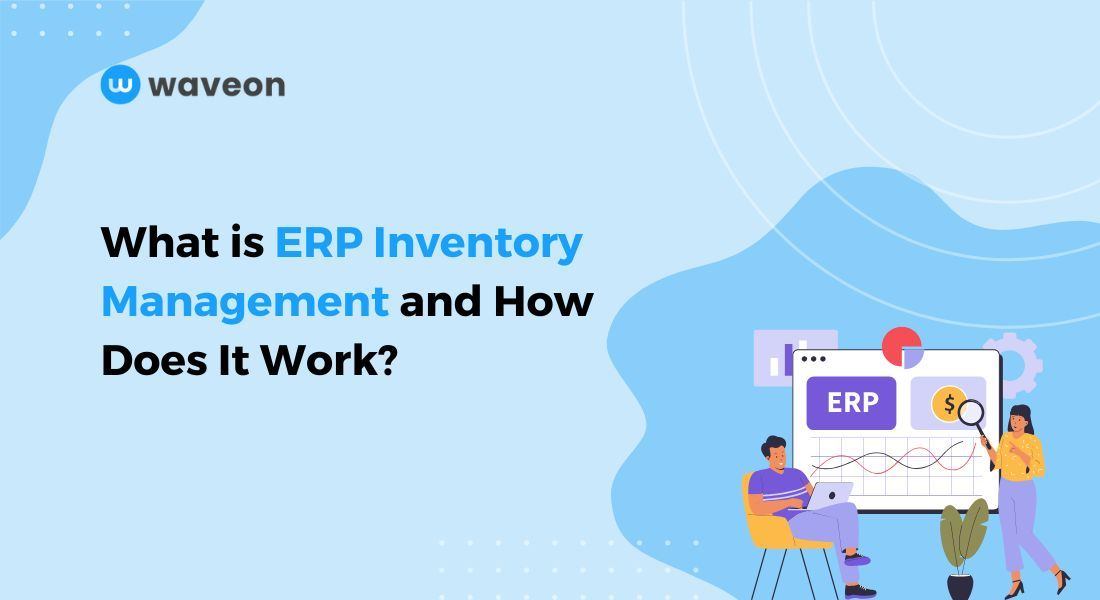 waveon

What is ERP Inventory Management and How Does It Work?

ERP

$